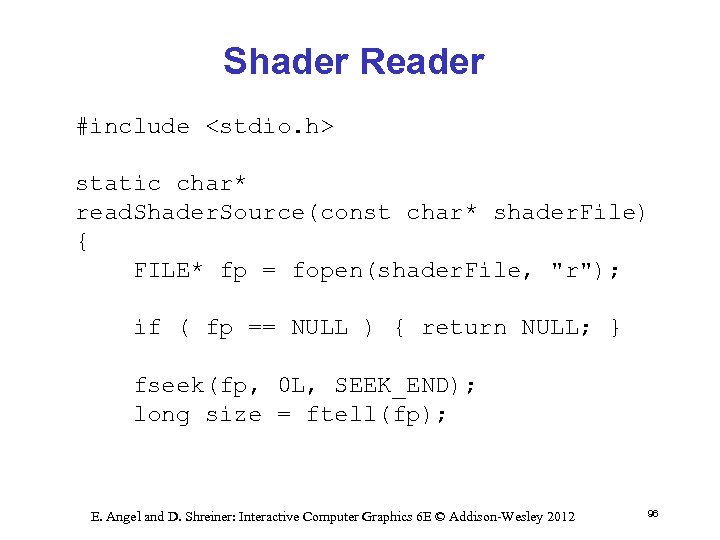 Shader Reader

#include <stdio.h>

static char*
readShaderSource(const char* shaderFile)
{
    FILE* fp = fopen(shaderFile, "r");

    if ( fp == NULL ) { return NULL; }

    fseek(fp, 0L, SEEK_END);
    long size = ftell(fp);

E. Angel and D. Shreiner: Interactive Computer Graphics 6E © Addison-Wesley 2012

96